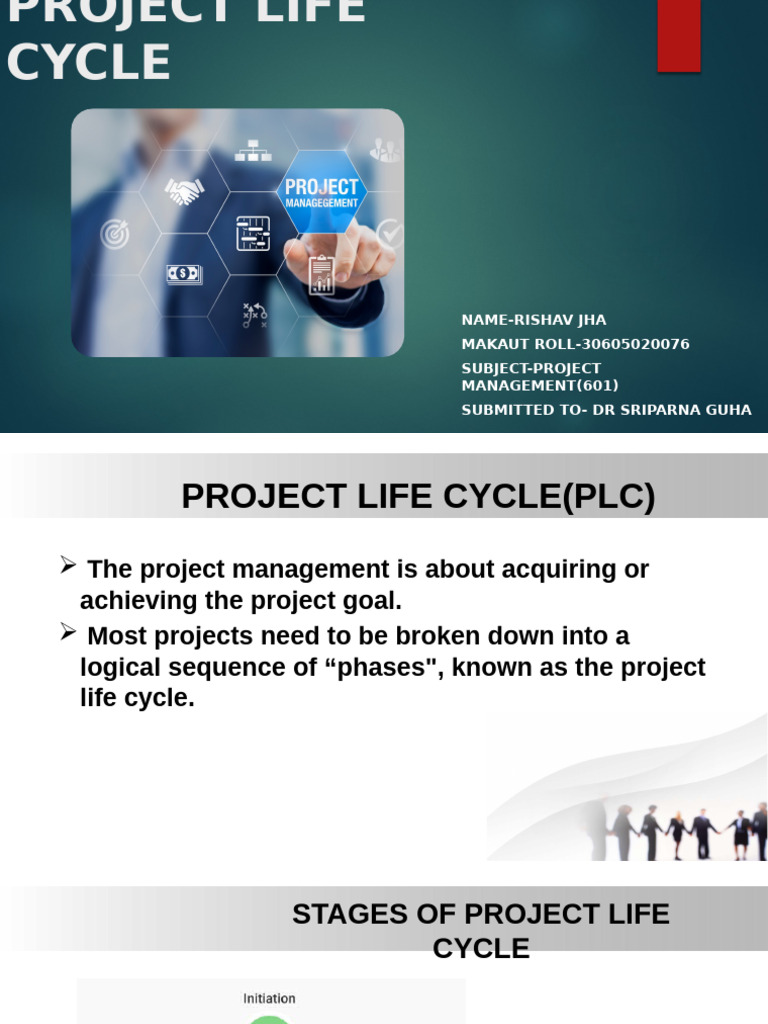 PROJECT LIFE CYCLE

PROJECT MANAGEMENT

NAME-RISHAV JHA
MAKAUT ROLL-30605020076
SUBJECT-PROJECT MANAGEMENT(601)
SUBMITTED TO- DR SRIPARNA GUHA

PROJECT LIFE CYCLE(PLC)

➢ The project management is about acquiring or achieving the project goal.
➢ Most projects need to be broken down into a logical sequence of “phases", known as the project life cycle.

STAGES OF PROJECT LIFE CYCLE

Initiation